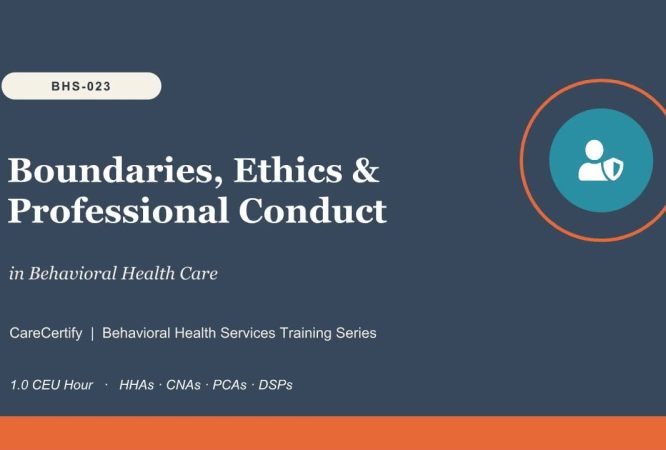 BHS-023

Boundaries, Ethics & Professional Conduct

in Behavioral Health Care

CareCertify | Behavioral Health Services Training Series

1.0 CEU Hour · HHAs · CNAs · PCAs · DSPs